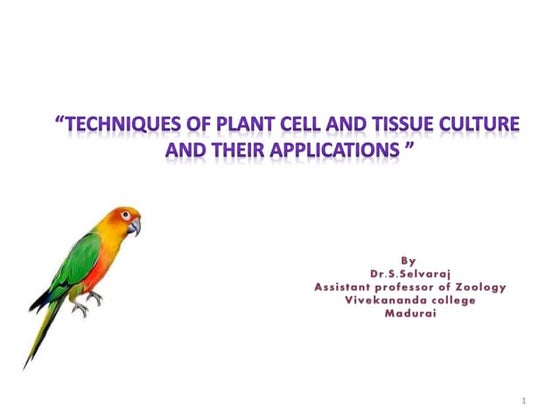 “TECHNIQUES OF PLANT CELL AND TISSUE CULTURE AND THEIR APPLICATIONS ”

By
Dr.S.Selvaraj
Assistant professor of Zoology
Vivekananda college
Madurai

1